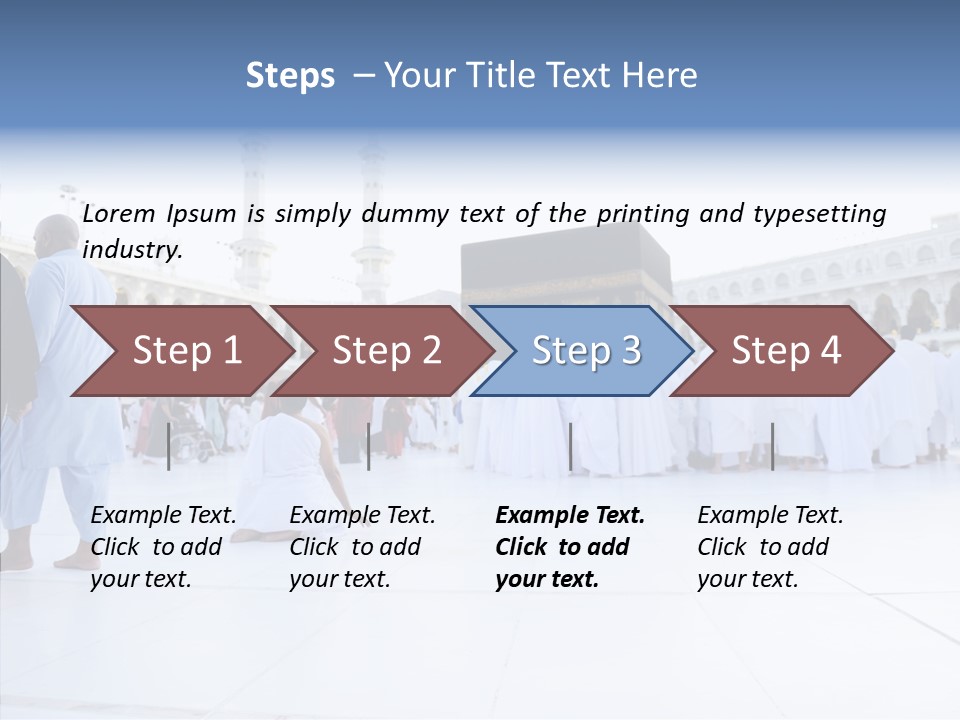 Steps – Your Title Text Here

Lorem Ipsum is simply dummy text of the printing and typesetting industry.

Step 1

Step 2

Step 3

Step 4

Example Text. Click to add your text.

Example Text. Click to add your text.

Example Text. Click to add your text.

Example Text. Click to add your text.